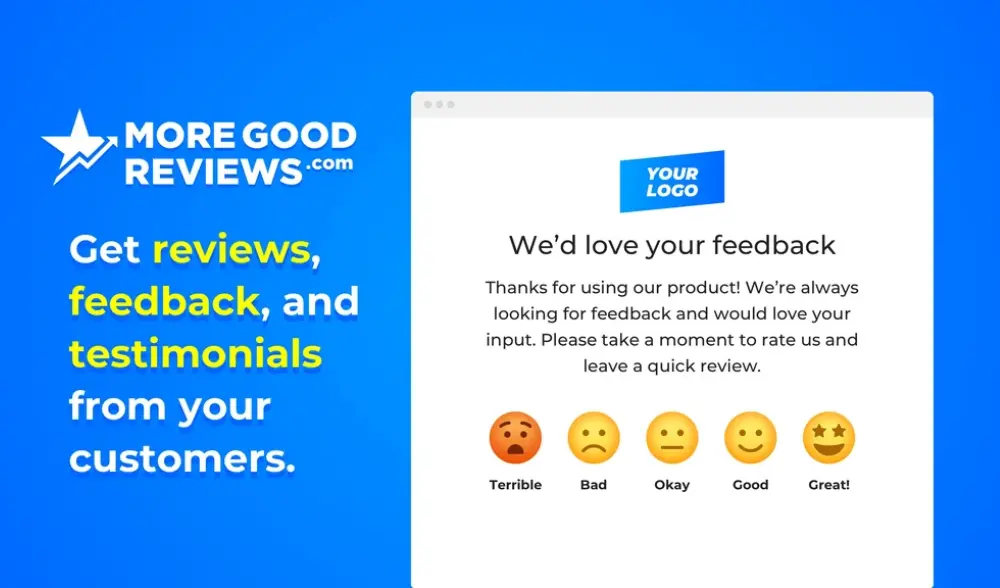 MORE GOOD REVIEWS.com

Get reviews, feedback, and testimonials from your customers.

YOUR LOGO

We'd love your feedback

Thanks for using our product! We're always looking for feedback and would love your input. Please take a moment to rate us and leave a quick review.

Terrible Bad Okay Good Great!